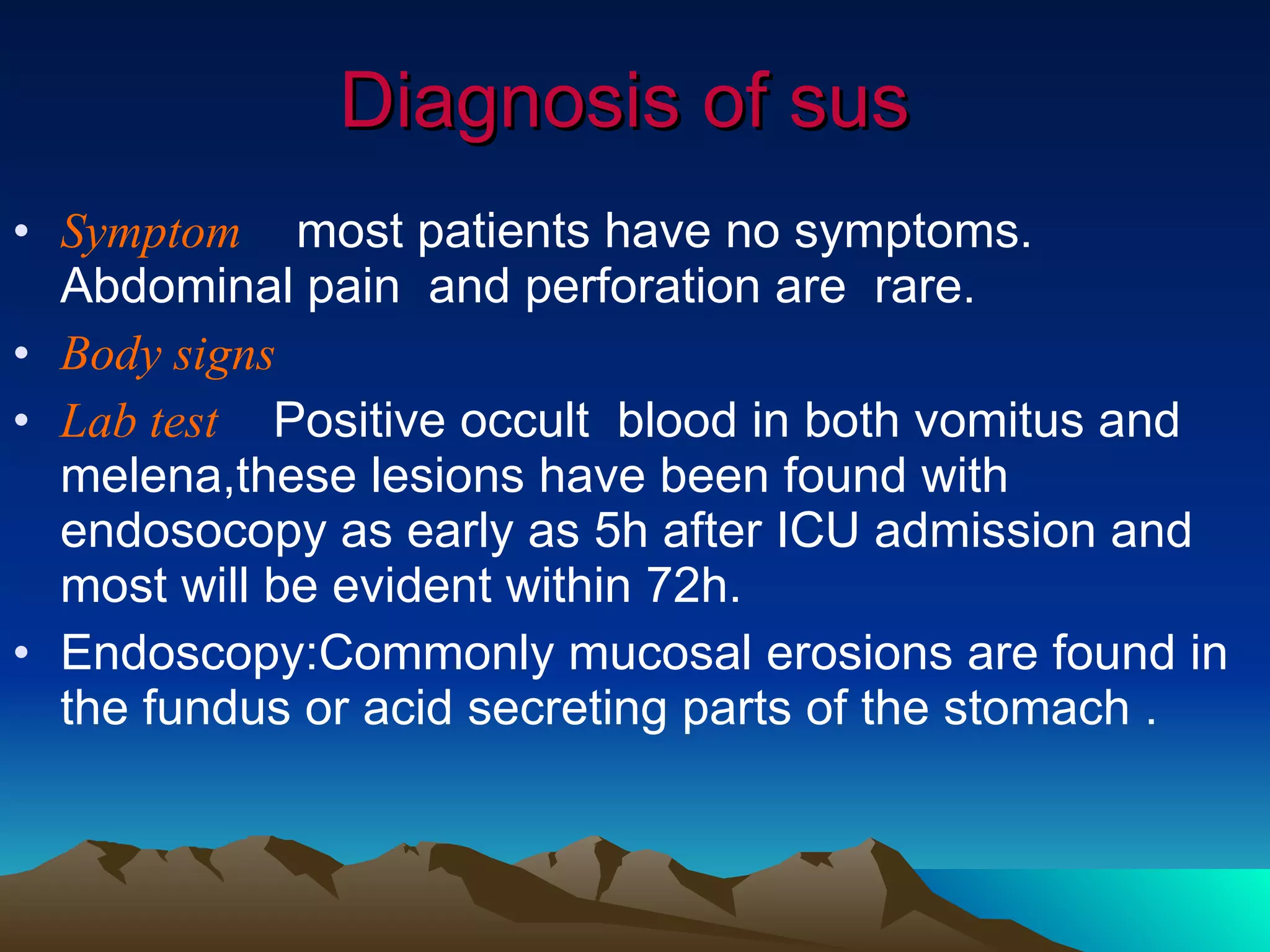 Diagnosis of sus

• Symptom most patients have no symptoms. Abdominal pain and perforation are rare.
• Body signs
• Lab test Positive occult blood in both vomitus and melena,these lesions have been found with endosocopy as early as 5h after ICU admission and most will be evident within 72h.
• Endoscopy:Commonly mucosal erosions are found in the fundus or acid secreting parts of the stomach .